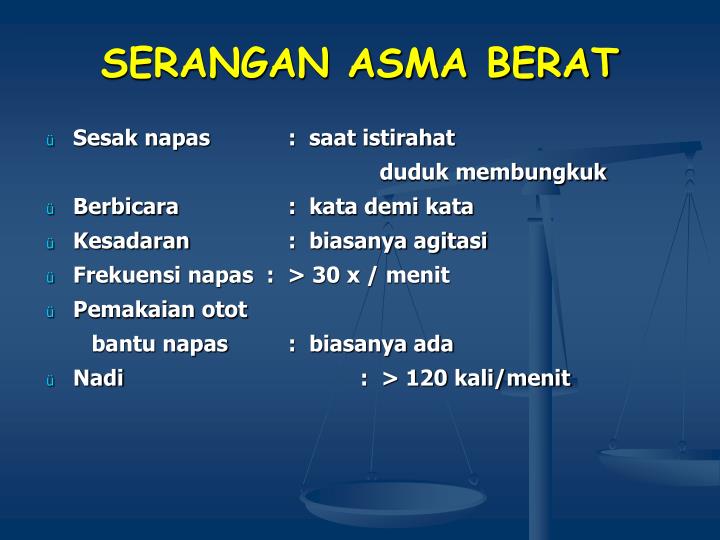 SERANGAN ASMA BERAT

ü Sesak napas : saat istirahat
duduk membungkuk
ü Berbicara : kata demi kata
ü Kesadaran : biasanya agitasi
ü Frekuensi napas : > 30 x / menit
ü Pemakaian otot
bantu napas : biasanya ada
ü Nadi : > 120 kali/menit